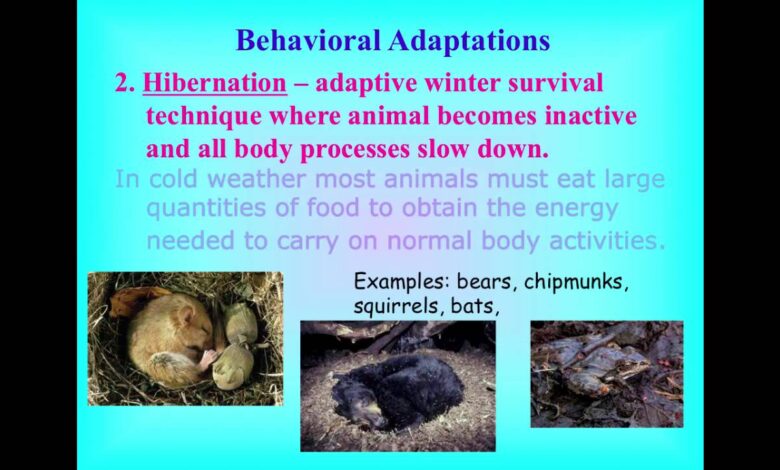 Behavioral Adaptations

2. Hibernation – adaptive winter survival technique where animal becomes inactive and all body processes slow down.

In cold weather most animals must eat large quantities of food to obtain the energy needed to carry on normal body activities.

Examples: bears, chipmunks, squirrels, bats,